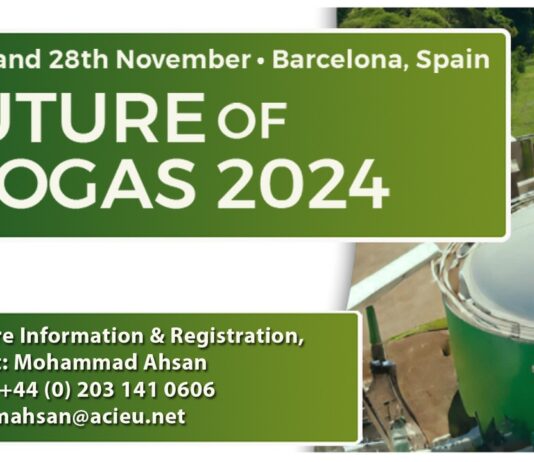 and 28th November • Barcelona, Spain

UTURE OF
OGAS 2024

re Information & Registration,
: Mohammad Ahsan
+44 (0) 203 141 0606
mahsan@acieu.net